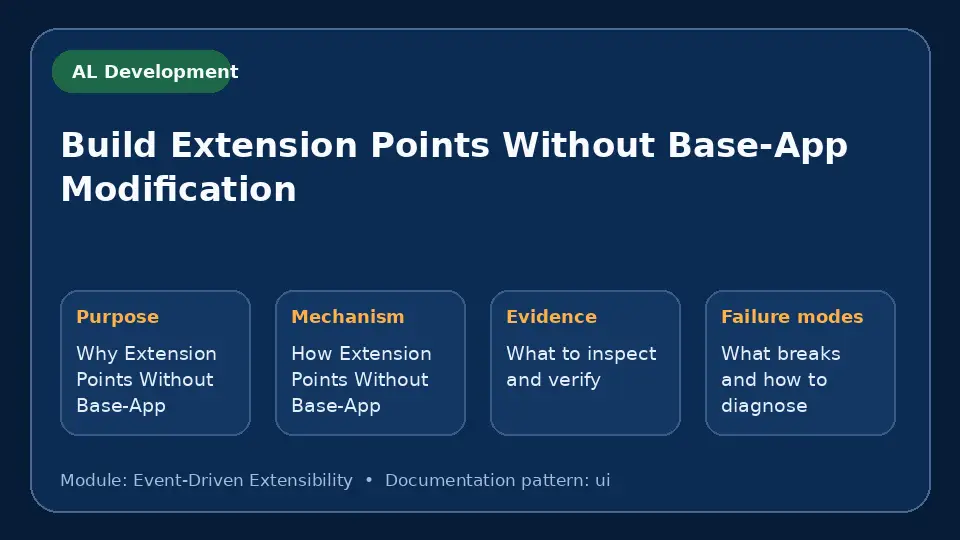 AL Development

Build Extension Points Without Base-App Modification

Purpose

Why Extension Points Without Base-App

Mechanism

How Extension Points Without Base-App

Evidence

What to inspect and verify

Failure modes

What breaks and how to diagnose

Module: Event-Driven Extensibility • Documentation pattern: ui